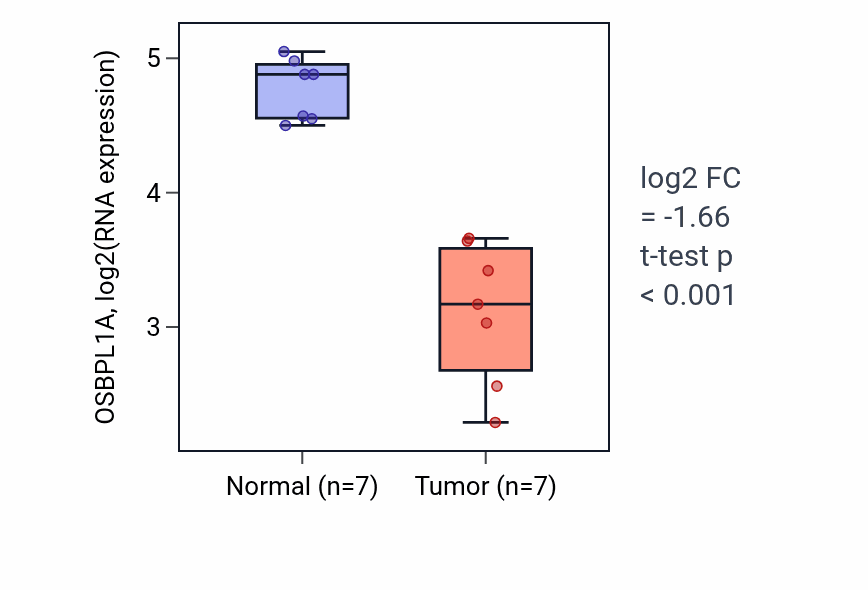 OSBPL1A, log2(RNA expression)

5
4
3

Normal (n=7)
Tumor (n=7)

log2 FC
= -1.66
t-test p
< 0.001